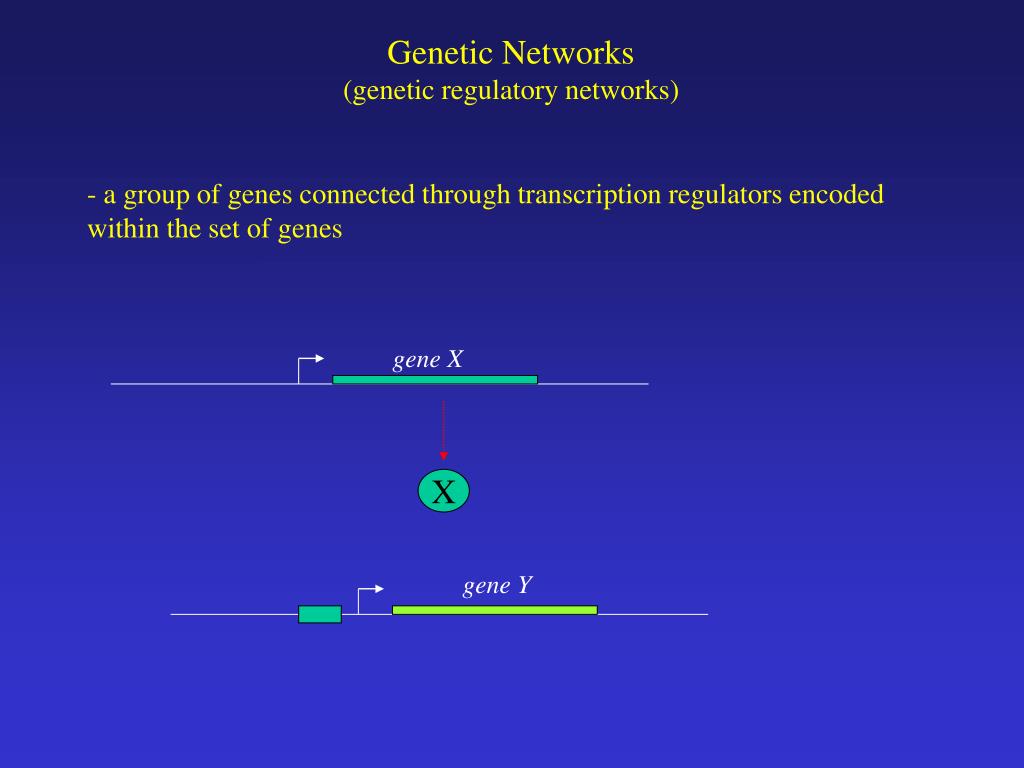 Genetic Networks
(genetic regulatory networks)

- a group of genes connected through transcription regulators encoded within the set of genes

gene X

X

gene Y